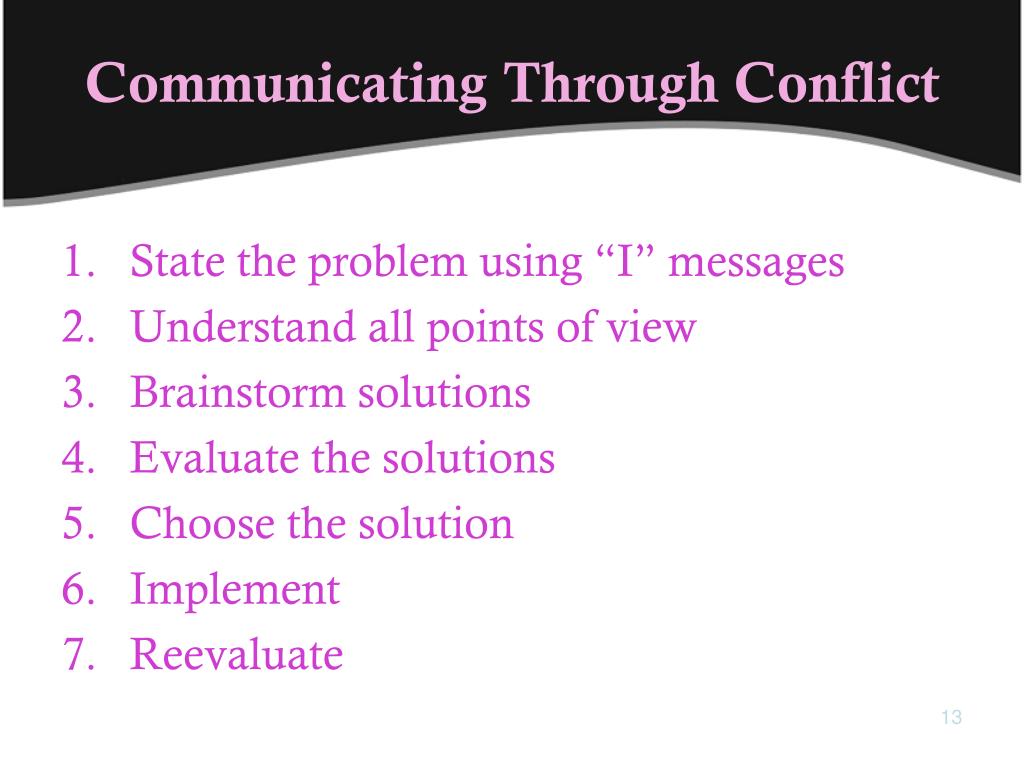 Communicating Through Conflict

1. State the problem using “I” messages
2. Understand all points of view
3. Brainstorm solutions
4. Evaluate the solutions
5. Choose the solution
6. Implement
7. Reevaluate

13